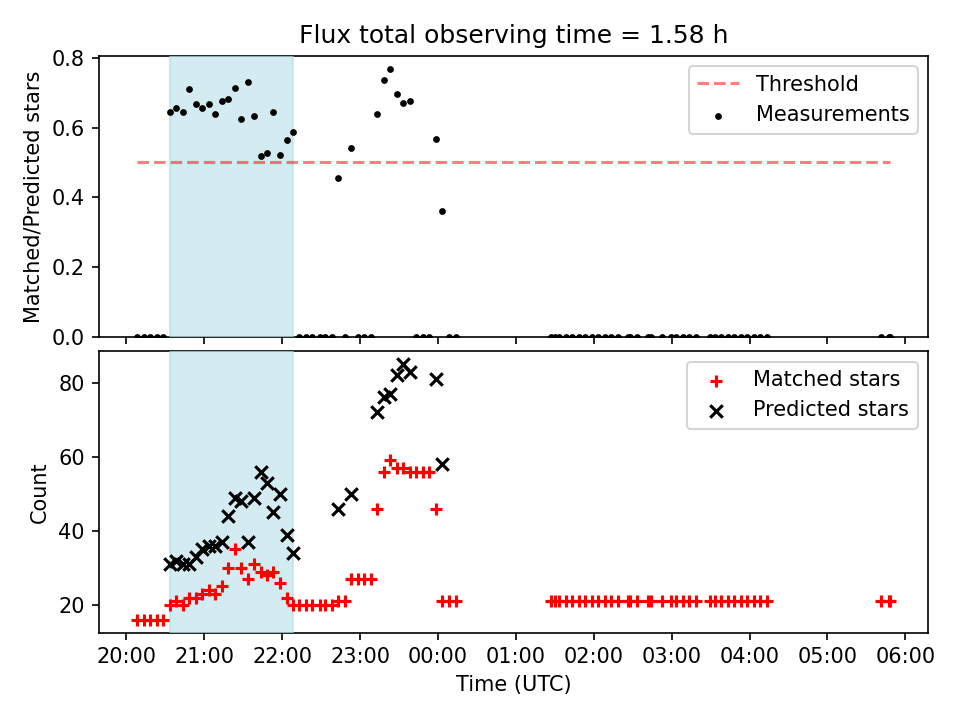 Flux total observing time = 1.58 h

Matched/Predicted stars

0.8
0.6
0.4
0.2
0.0

Threshold
Measurements

Count

80
60
40
20

Matched stars
Predicted stars

20:00 21:00 22:00 23:00 00:00 01:00 02:00 03:00 04:00 05:00 06:00

Time (UTC)